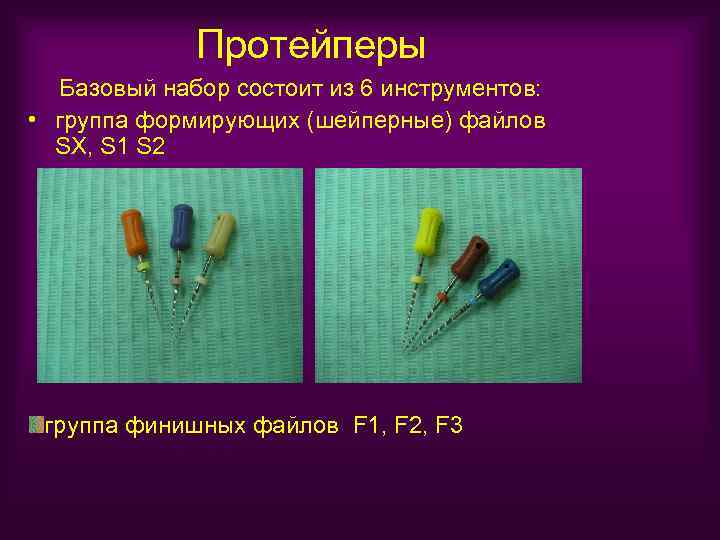 Протейперы

Базовый набор состоит из 6 инструментов:

• группа формирующих (шейперные) файлов SX, S1 S2

группа финишных файлов F1, F2, F3